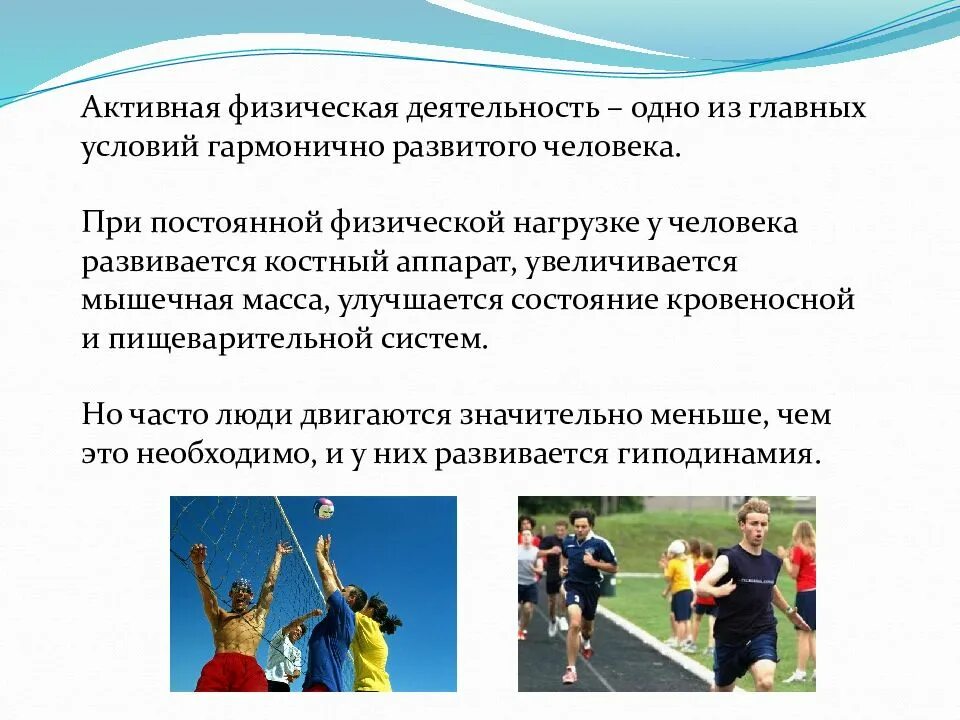 Активная физическая деятельность – одно из главных условий гармонично развитого человека.

При постоянной физической нагрузке у человека развивается костный аппарат, увеличивается мышечная масса, улучшается состояние кровеносной и пищеварительной систем.

Но часто люди двигаются значительно меньше, чем это необходимо, и у них развивается гиподинамия.